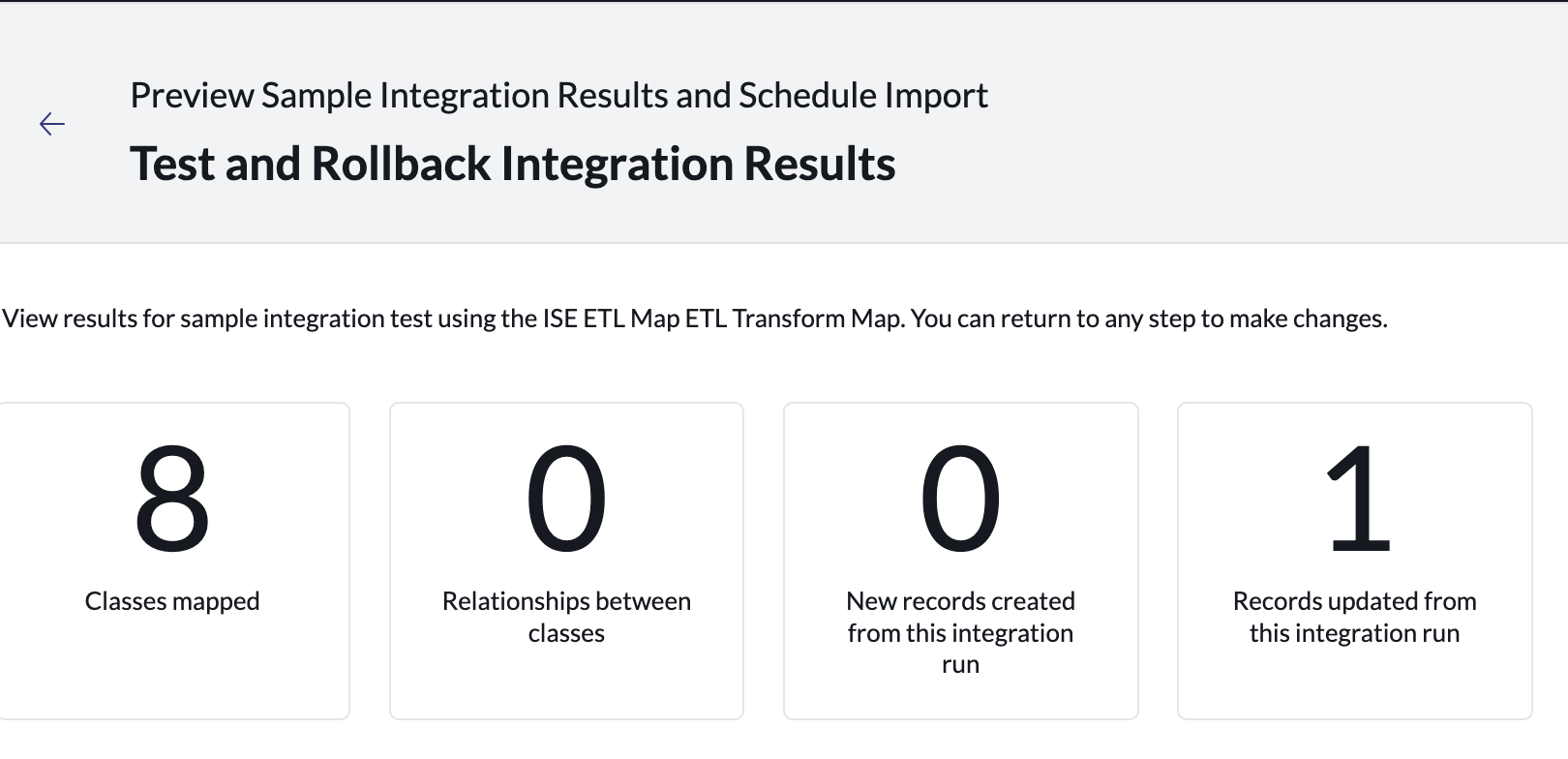 Preview Sample Integration Results and Schedule Import

Test and Rollback Integration Results

View results for sample integration test using the ISE ETL Map ETL Transform Map. You can return to any step to make changes.

8

Classes mapped

0

Relationships between classes

0

New records created from this integration run

1

Records updated from this integration run